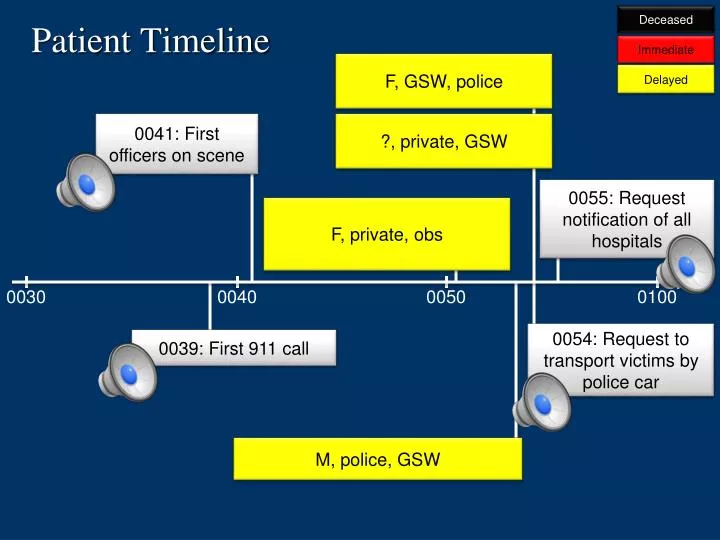 Patient Timeline

Deceased
Immediate
Delayed

F, GSW, police

?, private, GSW

0041: First officers on scene

F, private, obs

0055: Request notification of all hospitals

0030
0040
0050
0100

0039: First 911 call

0054: Request to transport victims by police car

M, police, GSW